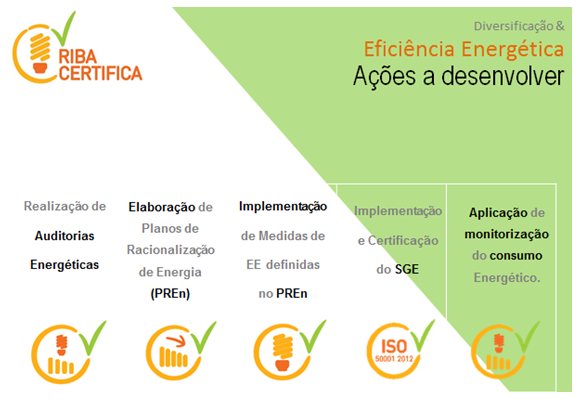 RIBA CERTIFICA

Diversificação &
Eficiência Energética
Ações a desenvolver

Realização de Auditorias Energéticas

Elaboração de Planos de Racionalização de Energia (PREn)

Implementação de Medidas de EE definidas no PREn

Implementação e Certificação do SGE

Aplicação de monitorização do consumo Energético.

ISO
50001 2012